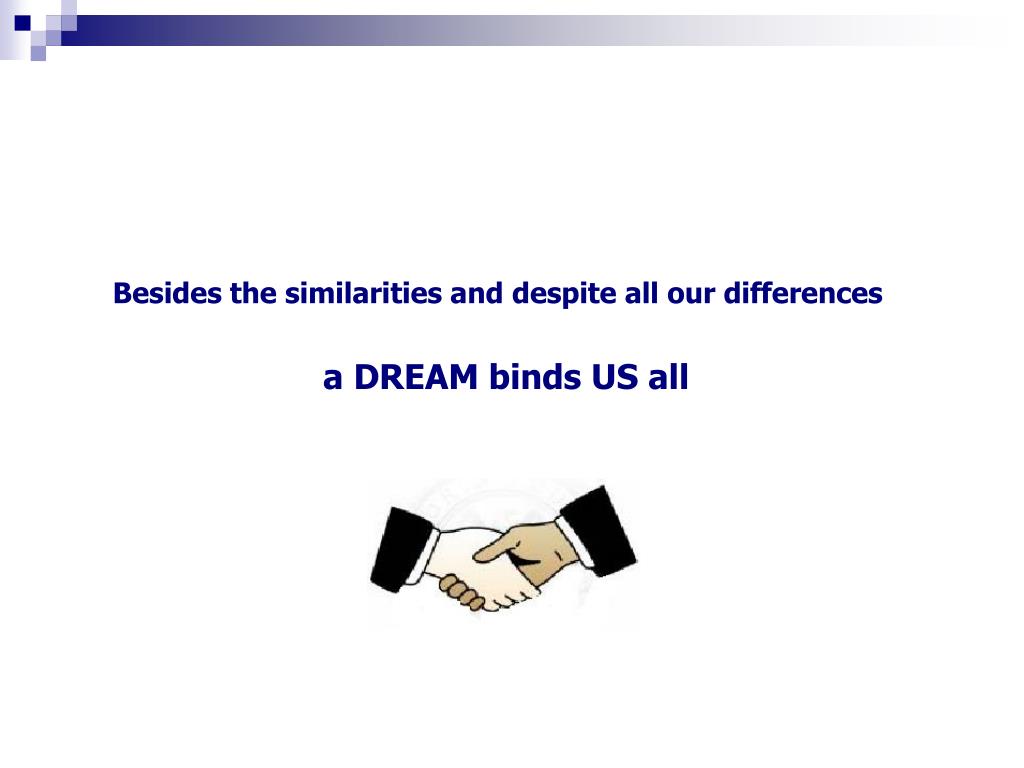 Besides the similarities and despite all our differences

a DREAM binds US all